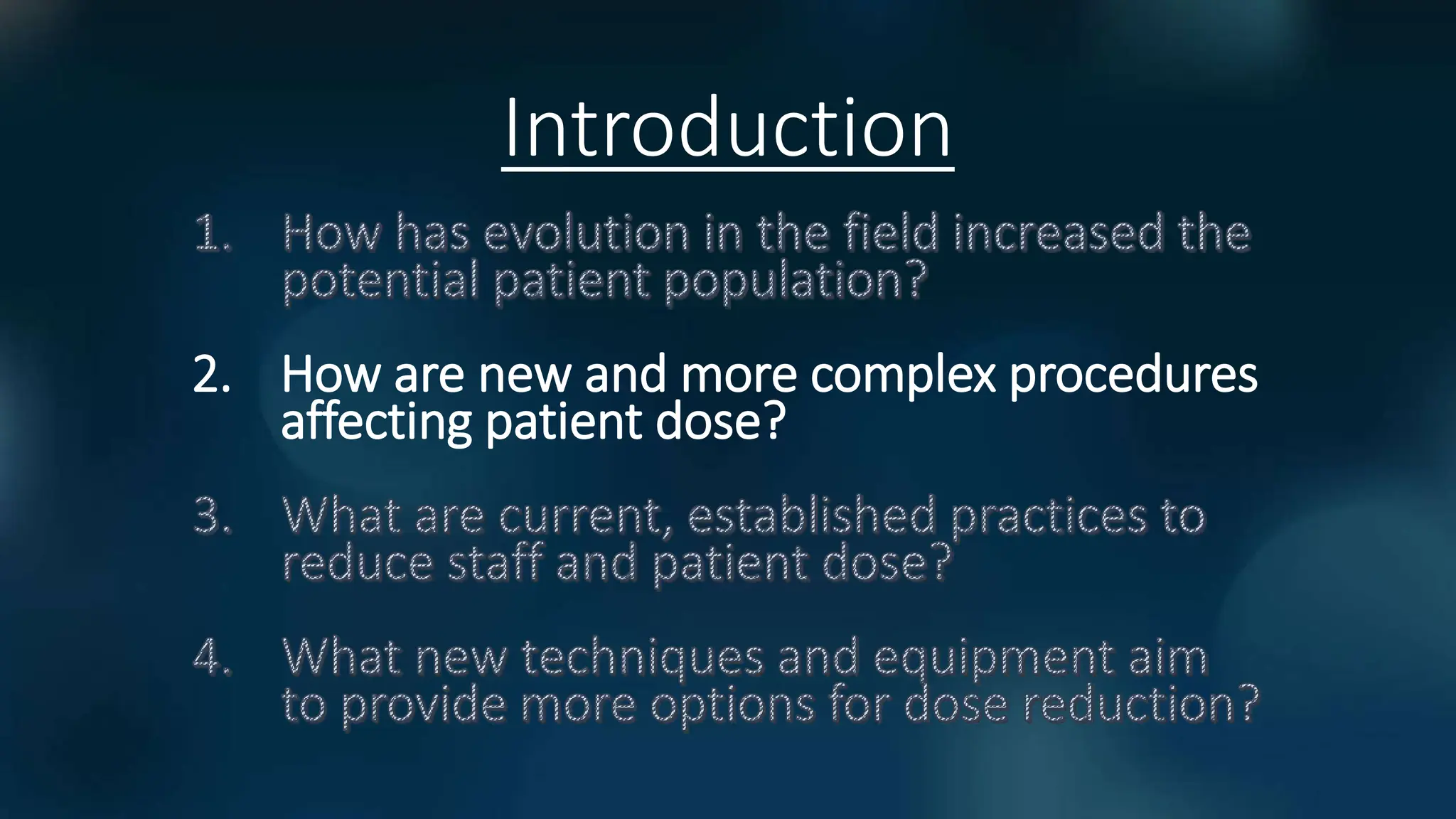 Introduction

1. How has evolution in the field increased the potential patient population?

2. How are new and more complex procedures affecting patient dose?

3. What are current, established practices to reduce staff and patient dose?

4. What new techniques and equipment aim to provide more options for dose reduction?